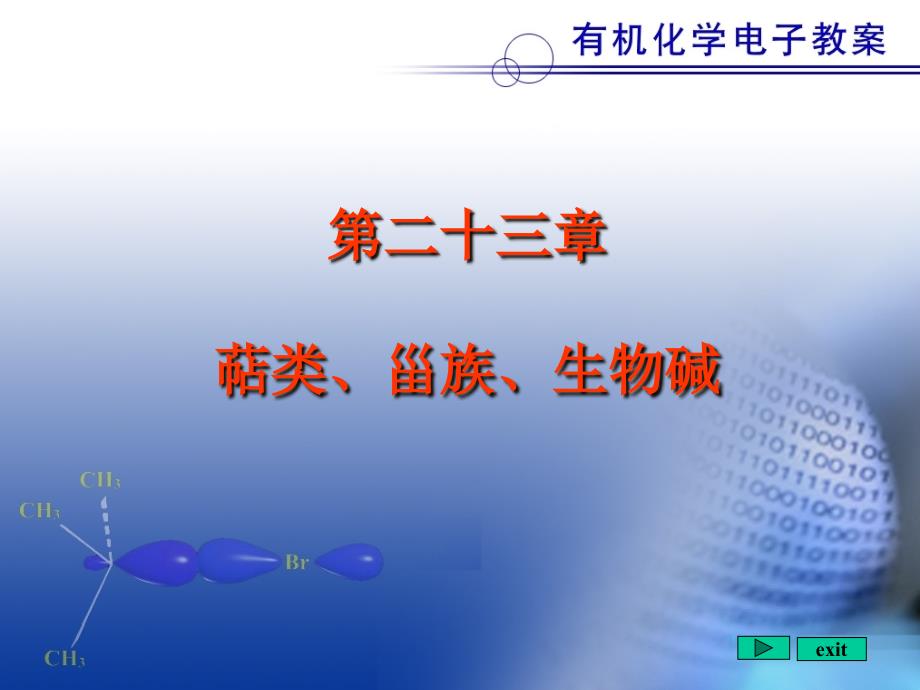 有机化学电子教案

第二十三章

萜类、甾族、生物碱

$CH_3$
$CH_3$
Br
$CH_3$

exit